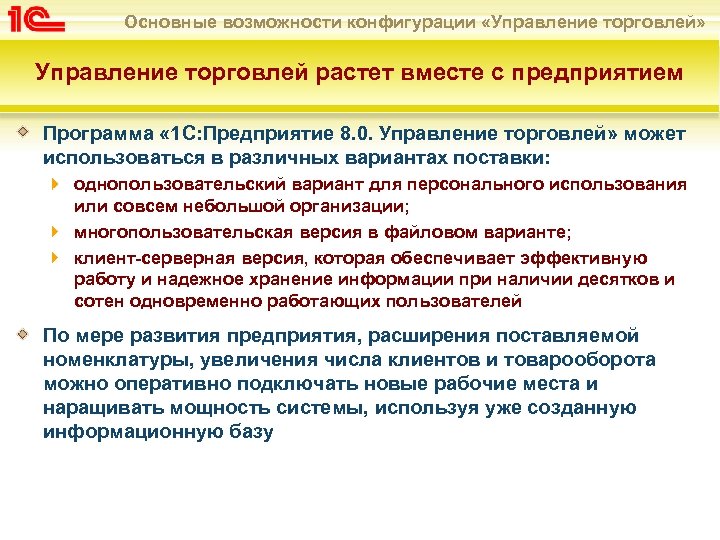 1С

Основные возможности конфигурации «Управление торговлей»

Управление торговлей растет вместе с предприятием

Программа «1С:Предприятие 8.0. Управление торговлей» может использоваться в различных вариантах поставки:

однопользовательский вариант для персонального использования или совсем небольшой организации;

многопользовательская версия в файловом варианте;

клиент-серверная версия, которая обеспечивает эффективную работу и надежное хранение информации при наличии десятков и сотен одновременно работающих пользователей

По мере развития предприятия, расширения поставляемой номенклатуры, увеличения числа клиентов и товарооборота можно оперативно подключать новые рабочие места и наращивать мощность системы, используя уже созданную информационную базу